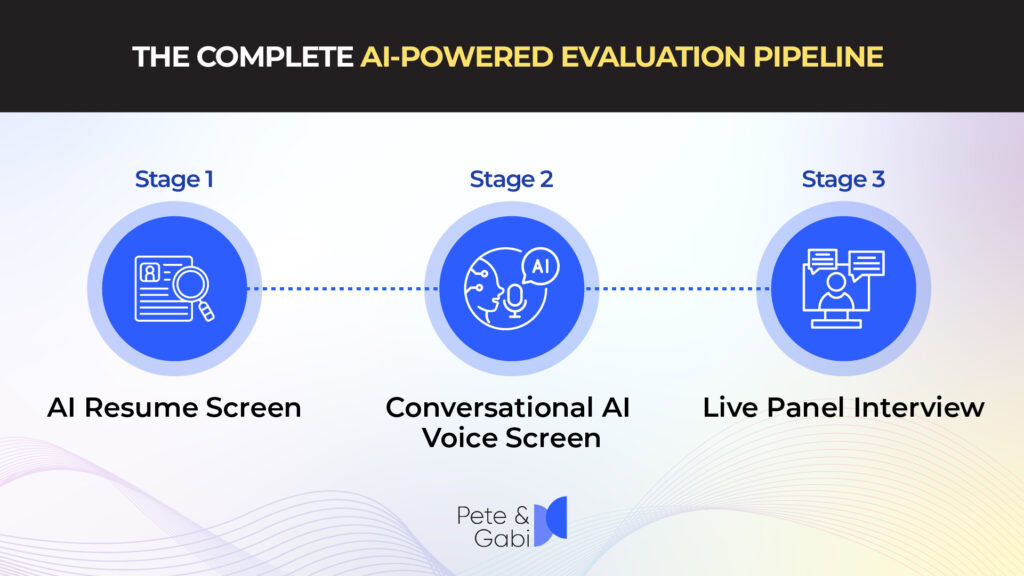 THE COMPLETE AI-POWERED EVALUATION PIPELINE

Stage 1

AI Resume Screen

Stage 2

AI

Conversational AI Voice Screen

Stage 3

Live Panel Interview

Pete & Gabi